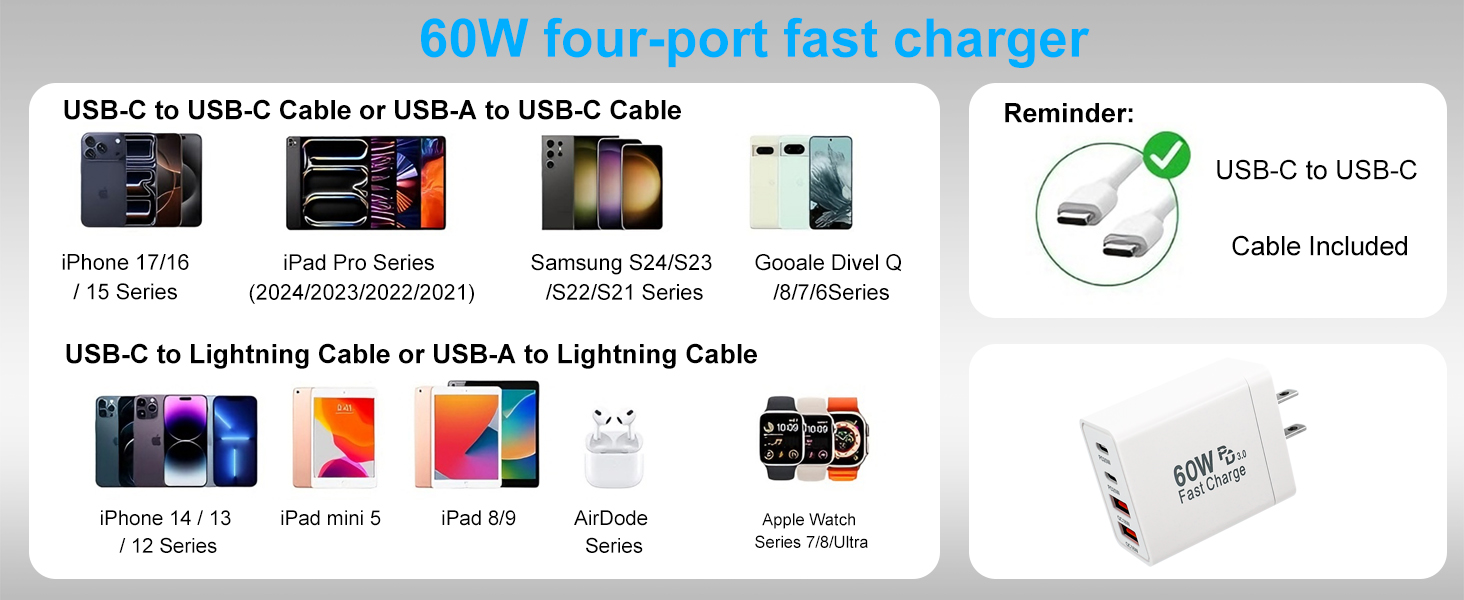 60W four-port fast charger

USB-C to USB-C Cable or USB-A to USB-C Cable

iPhone 17/16 / 15 Series

iPad Pro Series (2024/2023/2022/2021)

Samsung S24/S23 /S22/S21 Series

Gooale Divel Q /8/7/6Series

USB-C to Lightning Cable or USB-A to Lightning Cable

iPhone 14 / 13 / 12 Series

iPad mini 5

iPad 8/9

AirDode Series

Apple Watch Series 7/8/Ultra

Reminder:

USB-C to USB-C

Cable Included

60W PD 3.0 Fast Charge